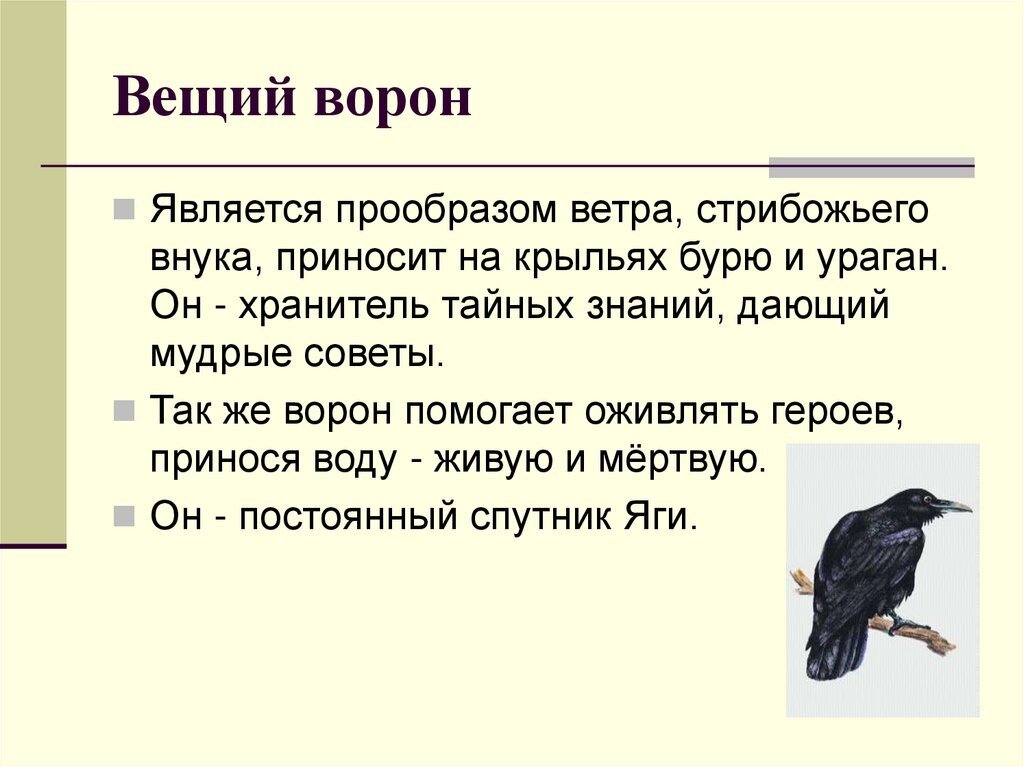 Вещий ворон

Является прообразом ветра, стрибожьего внука, приносит на крыльях бурю и ураган. Он - хранитель тайных знаний, дающий мудрые советы.

Так же ворон помогает оживлять героев, принося воду - живую и мёртвую.

Он - постоянный спутник Яги.